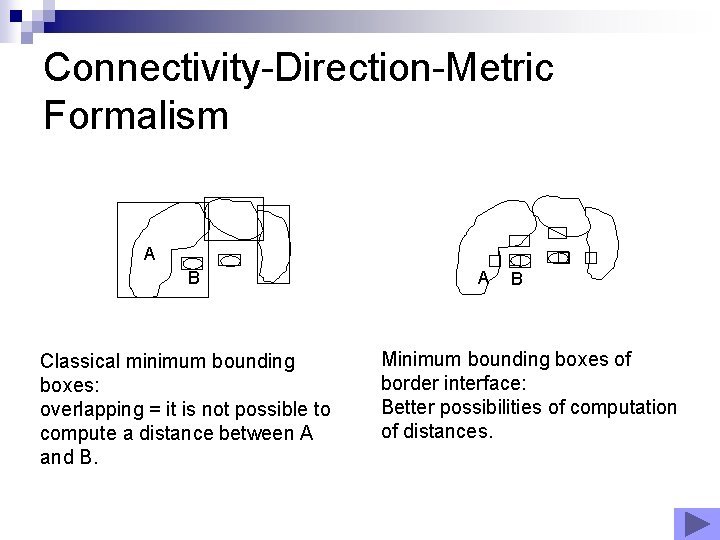 Connectivity-Direction-Metric Formalism

A
B

A
B

Classical minimum bounding boxes:
overlapping = it is not possible to compute a distance between A and B.

Minimum bounding boxes of border interface:
Better possibilities of computation of distances.